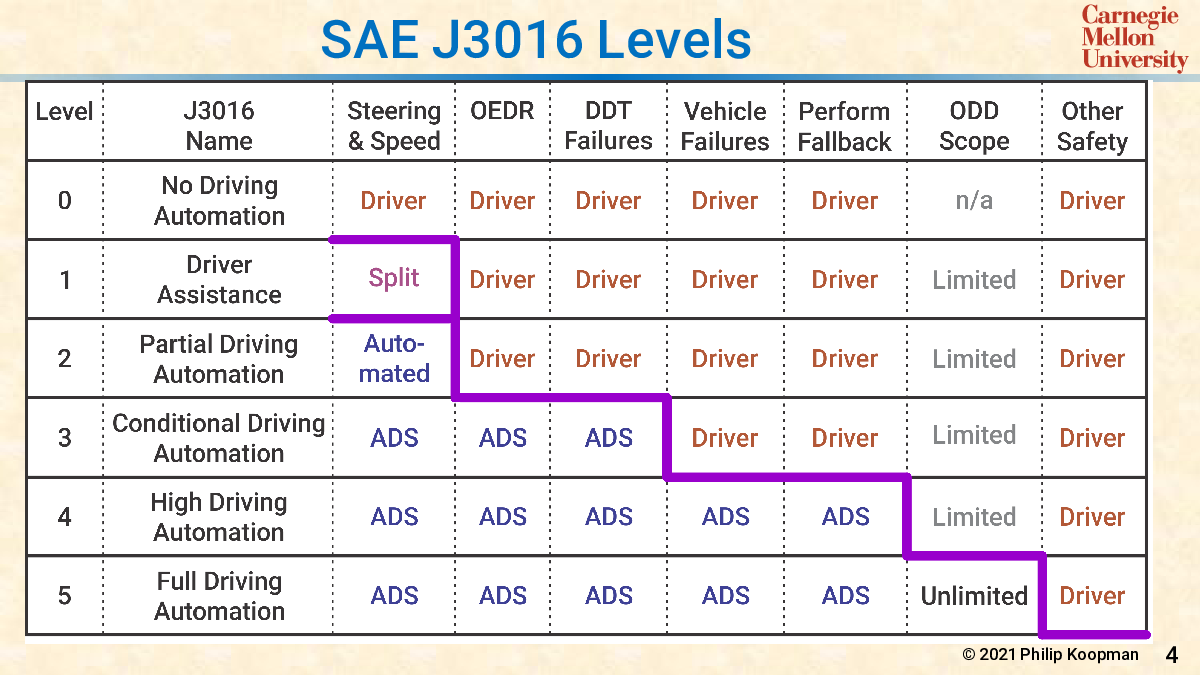 SAE J3016 Levels

Carnegie Mellon University

| Level | J3016 Name | Steering & Speed | OEDR | DDT Failures | Vehicle Failures | Perform Fallback | ODD Scope | Other Safety |
|---|---|---|---|---|---|---|---|---|
| 0 | No Driving Automation | Driver | Driver | Driver | Driver | Driver | n/a | Driver |
| 1 | Driver Assistance | Split | Driver | Driver | Driver | Driver | Limited | Driver |
| 2 | Partial Driving Automation | Automated | Driver | Driver | Driver | Driver | Limited | Driver |
| 3 | Conditional Driving Automation | ADS | ADS | ADS | Driver | Driver | Limited | Driver |
| 4 | High Driving Automation | ADS | ADS | ADS | ADS | ADS | Limited | Driver |
| 5 | Full Driving Automation | ADS | ADS | ADS | ADS | ADS | Unlimited | Driver |

© 2021 Philip Koopman 4